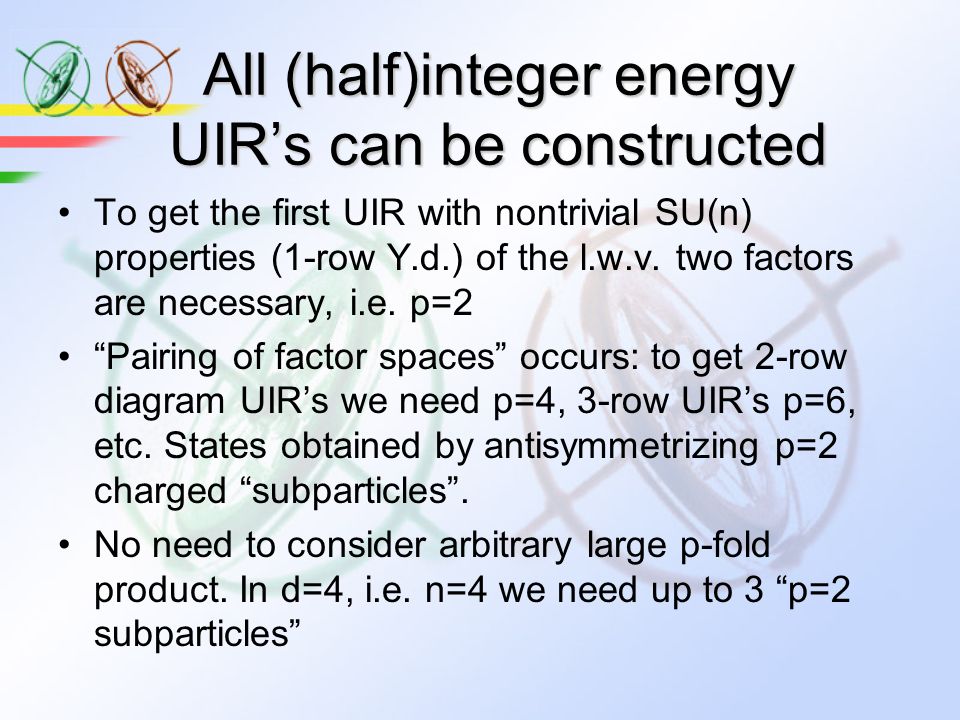 All (half)integer energy UIR’s can be constructed

• To get the first UIR with nontrivial SU(n) properties (1-row Y.d.) of the l.w.v. two factors are necessary, i.e. p=2

• “Pairing of factor spaces” occurs: to get 2-row diagram UIR’s we need p=4, 3-row UIR’s p=6, etc. States obtained by antisymmetrizing p=2 charged “subparticles”.

• No need to consider arbitrary large p-fold product. In d=4, i.e. n=4 we need up to 3 “p=2 subparticles”